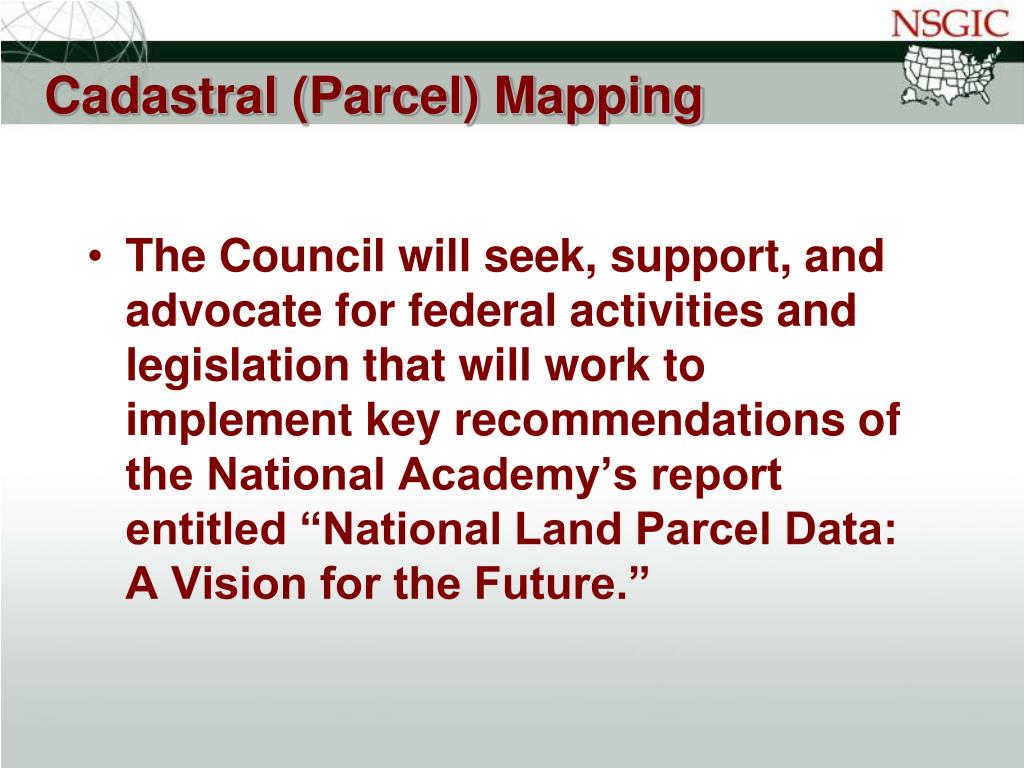 NSGIC

Cadastral (Parcel) Mapping

• The Council will seek, support, and advocate for federal activities and legislation that will work to implement key recommendations of the National Academy’s report entitled “National Land Parcel Data: A Vision for the Future.”